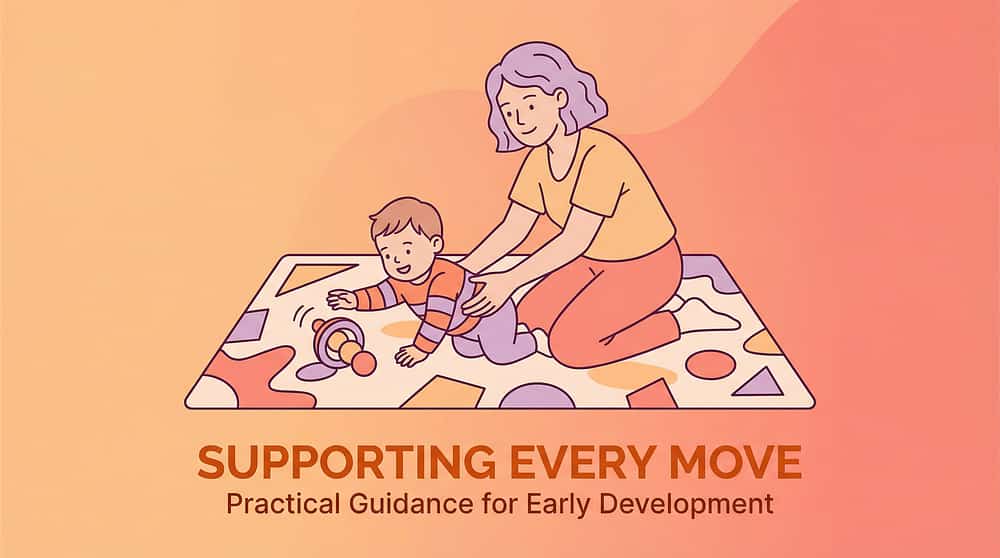 SUPPORTING EVERY MOVE
Practical Guidance for Early Development